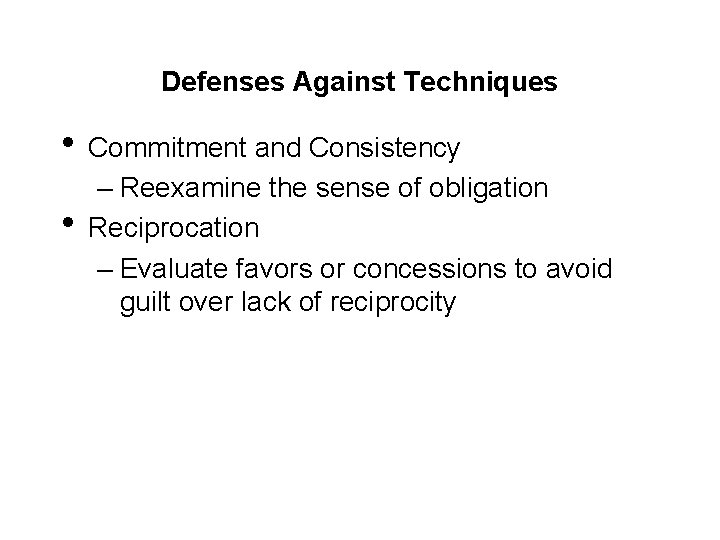 Defenses Against Techniques

• Commitment and Consistency
– Reexamine the sense of obligation
• Reciprocation
– Evaluate favors or concessions to avoid guilt over lack of reciprocity